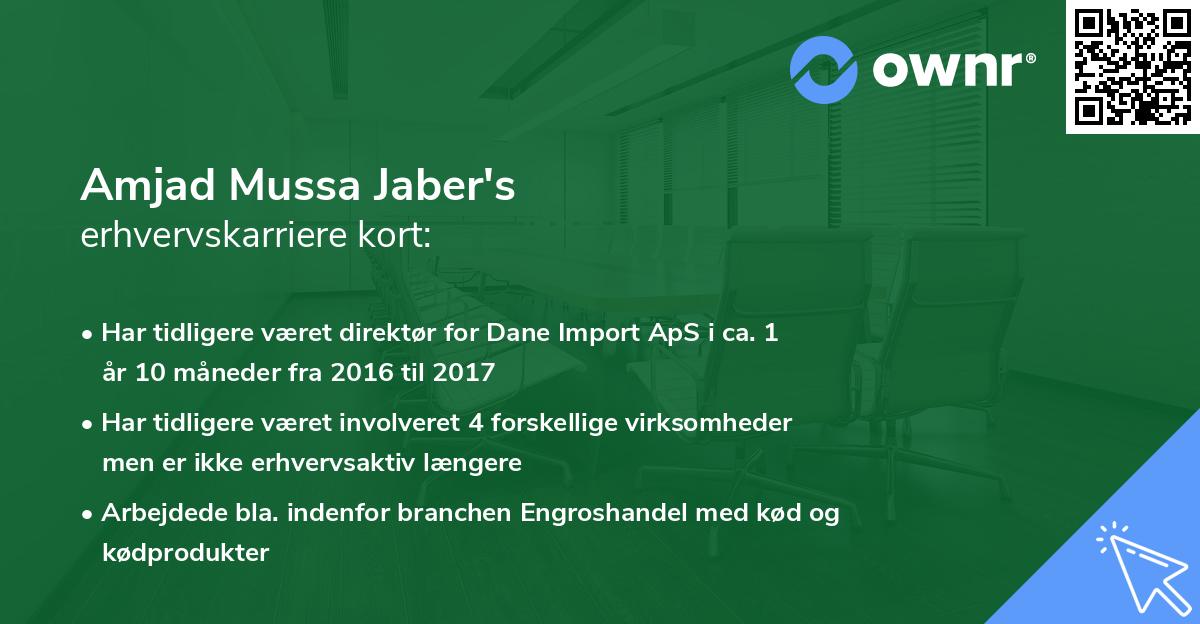 ownr®

Amjad Mussa Jaber's
erhvervskarriere kort:

• Har tidligere været direktør for Dane Import ApS i ca. 1 år 10 måneder fra 2016 til 2017

• Har tidligere været involveret 4 forskellige virksomheder men er ikke erhvervsaktiv længere

• Arbejdede bla. indenfor branchen Engroshandel med kød og kødprodukter